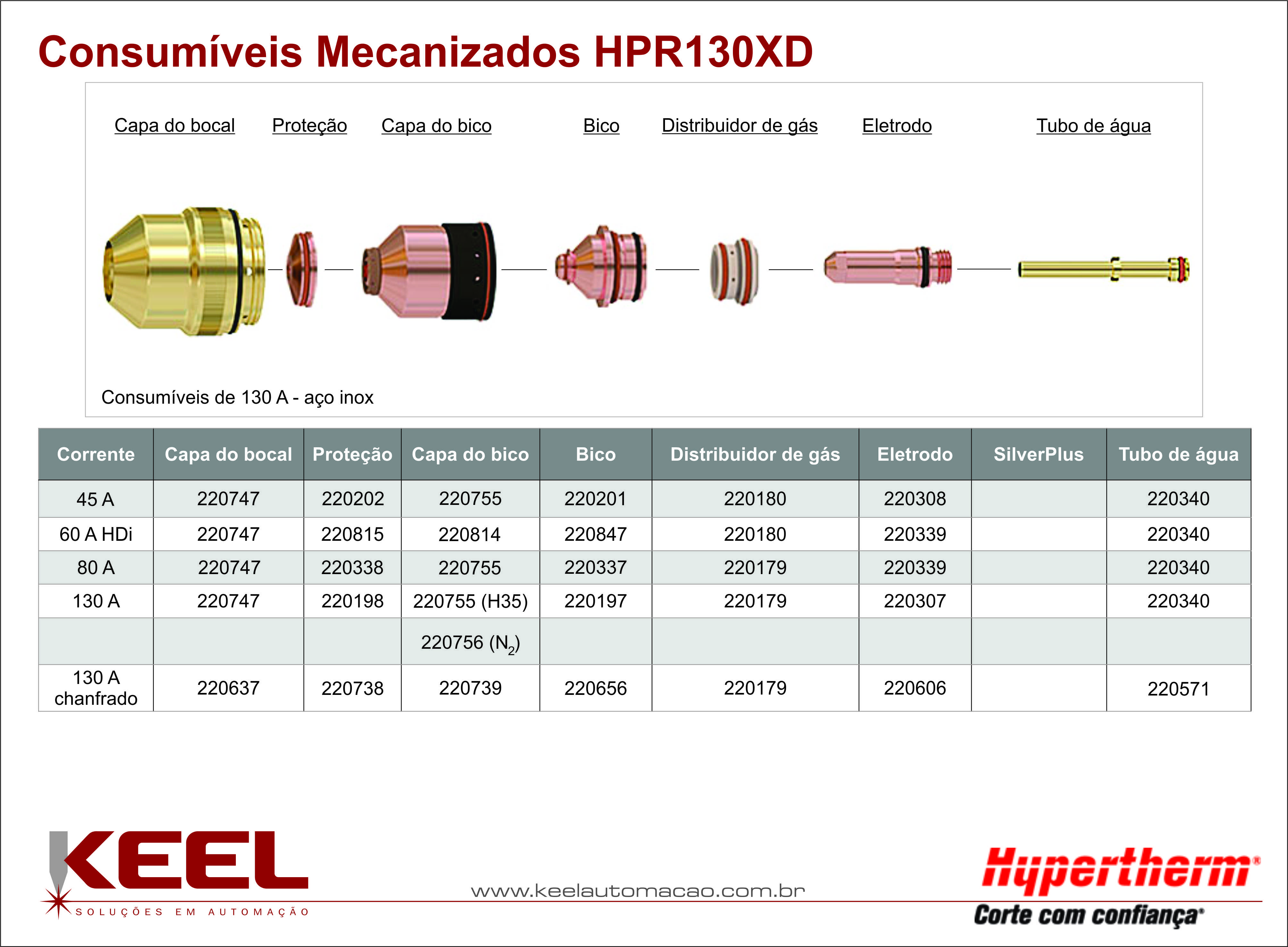 Consumíveis Mecanizados HPR130XD

Capa do bocal Proteção Capa do bico Bico Distribuidor de gás Eletrodo Tubo de água

Consumíveis de 130 A - aço inox

| Corrente | Capa do bocal | Proteção | Capa do bico | Bico | Distribuidor de gás | Eletrodo | SilverPlus | Tubo de água |
|---|---|---|---|---|---|---|---|---|
| 45 A | 220747 | 220202 | 220755 | 220201 | 220180 | 220308 | | 220340 |
| 60 A HDi | 220747 | 220815 | 220814 | 220847 | 220180 | 220339 | | 220340 |
| 80 A | 220747 | 220338 | 220755 | 220337 | 220179 | 220339 | | 220340 |
| 130 A | 220747 | 220198 | 220755 (H35) | 220197 | 220179 | 220307 | | 220340 |
| | | | 220756 ($N_2$) | | | | | |
| 130 A chanfrado | 220637 | 220738 | 220739 | 220656 | 220179 | 220606 | | 220571 |

KEEL
SOLUÇÕES EM AUTOMAÇÃO

www.keelautomacao.com.br

Hypertherm®
Corte com confiança®